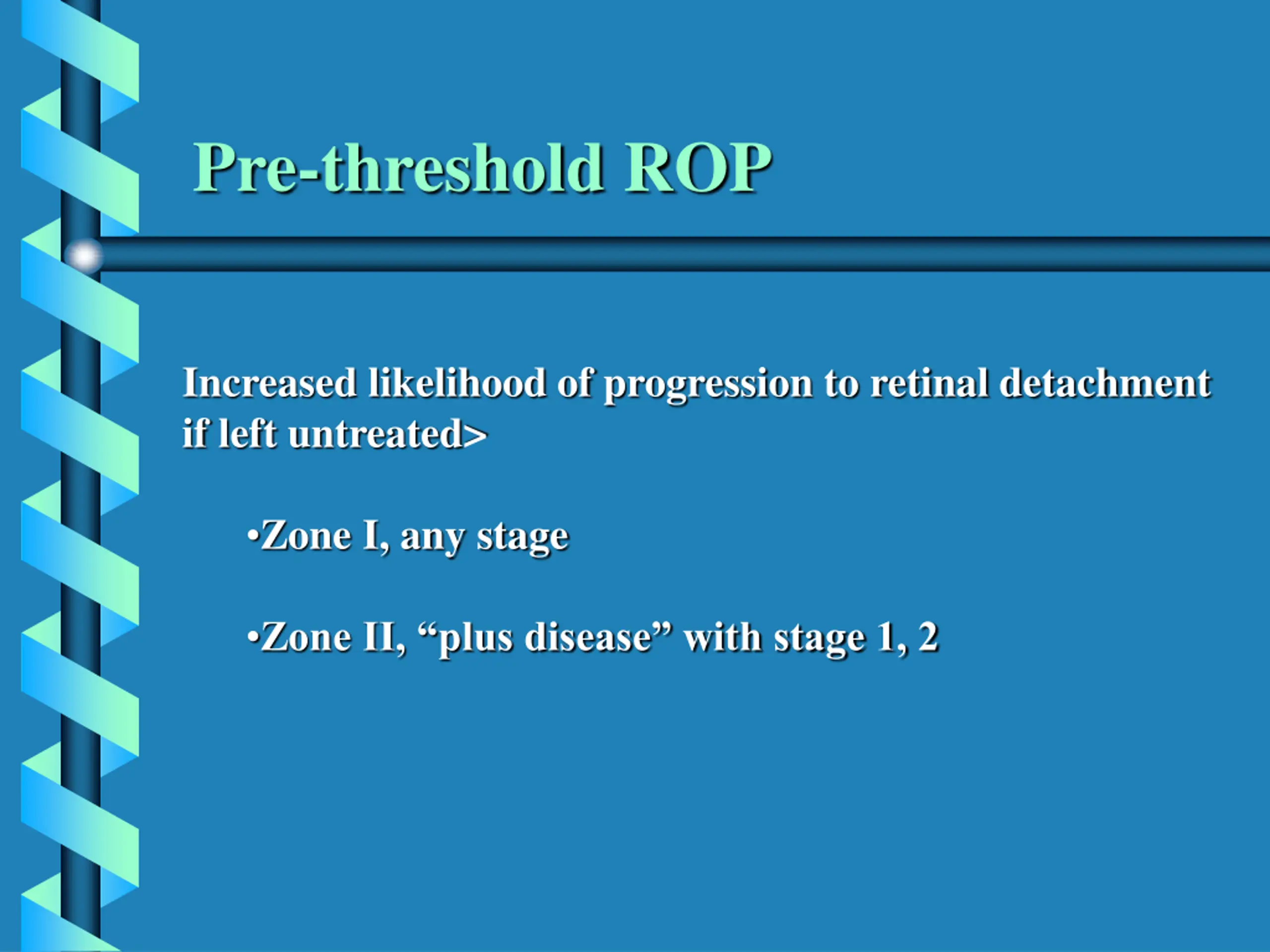 Pre-threshold ROP

Increased likelihood of progression to retinal detachment if left untreated>

•Zone I, any stage

•Zone II, “plus disease” with stage 1, 2